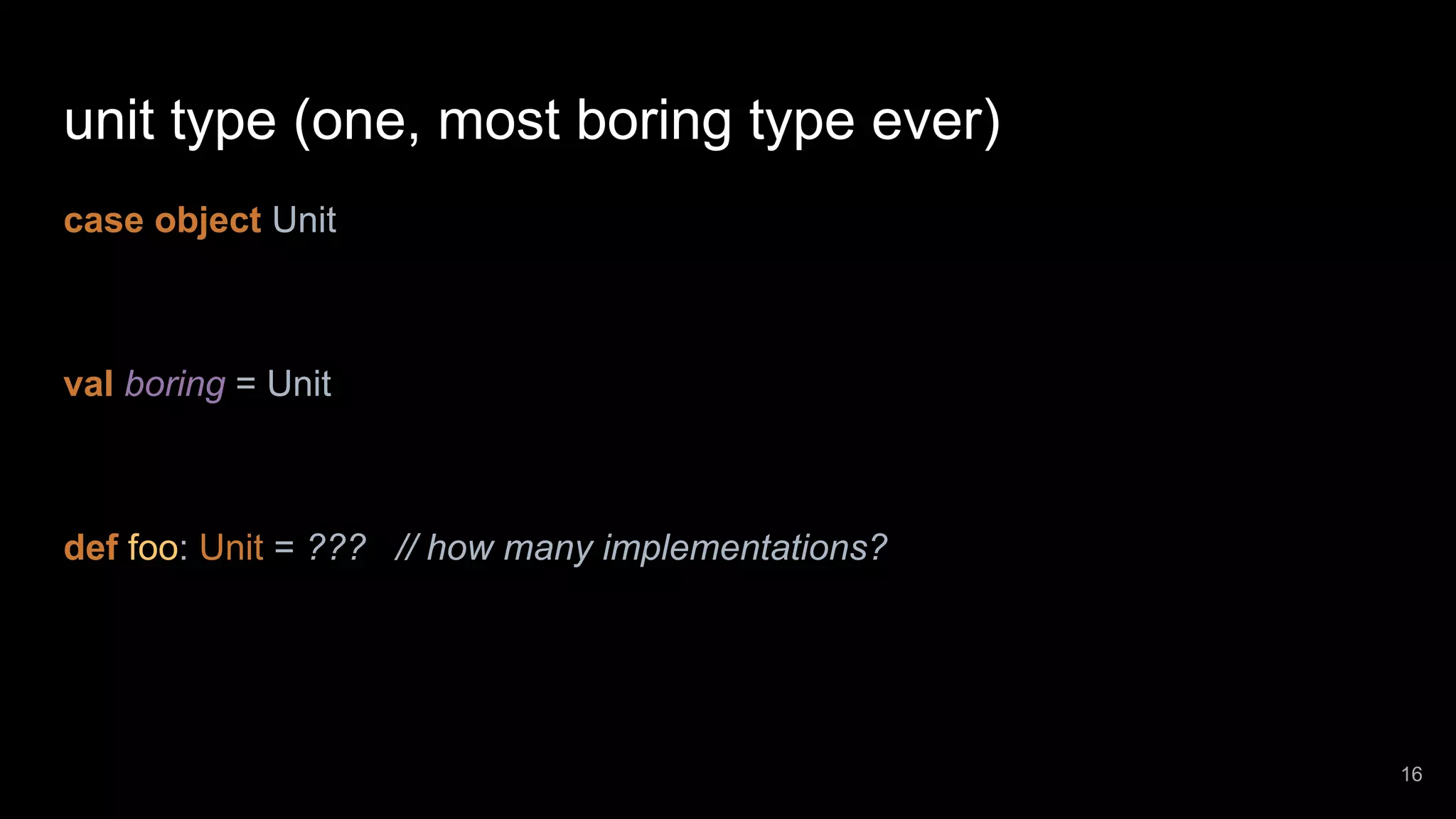 unit type (one, most boring type ever)

case object Unit

val boring = Unit

def foo: Unit = ??? // how many implementations?

16